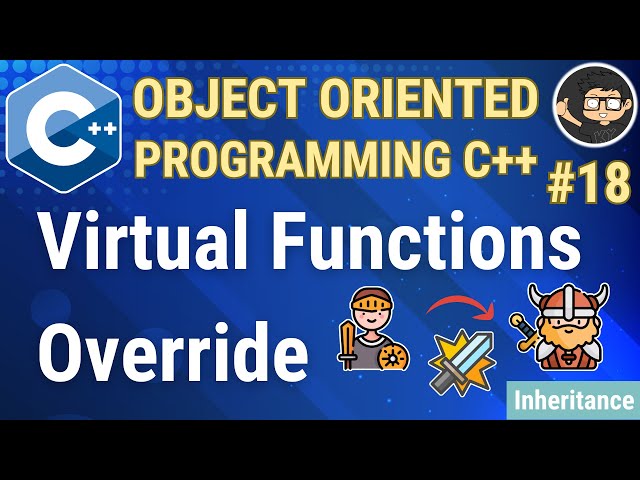 C++

OBJECT ORIENTED PROGRAMMING C++

#18

Virtual Functions Override

Inheritance